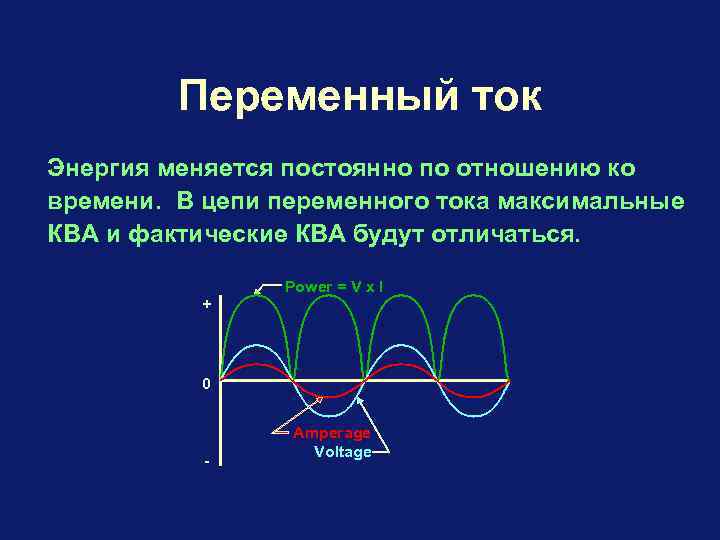 Переменный ток

Энергия меняется постоянно по отношению ко времени.  В цепи переменного тока максимальные КВА и фактические КВА будут отличаться.

Power = V x I
+
0
-
Amperage
Voltage